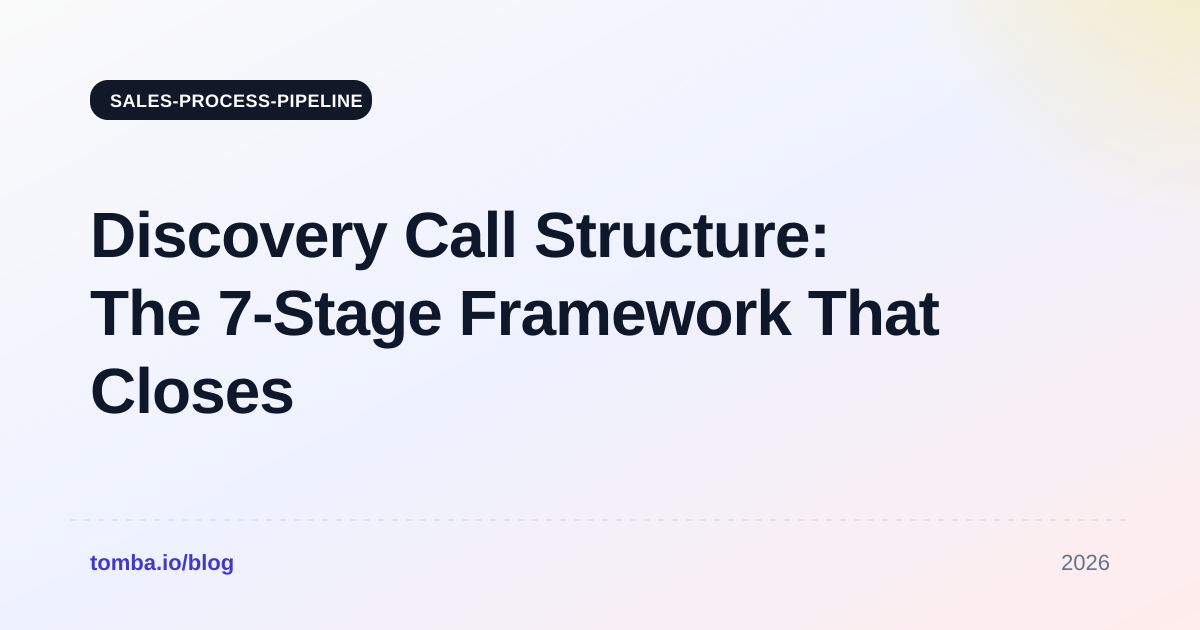 SALES-PROCESS-PIPELINE

Discovery Call Structure: The 7-Stage Framework That Closes

tomba.io/blog

2026